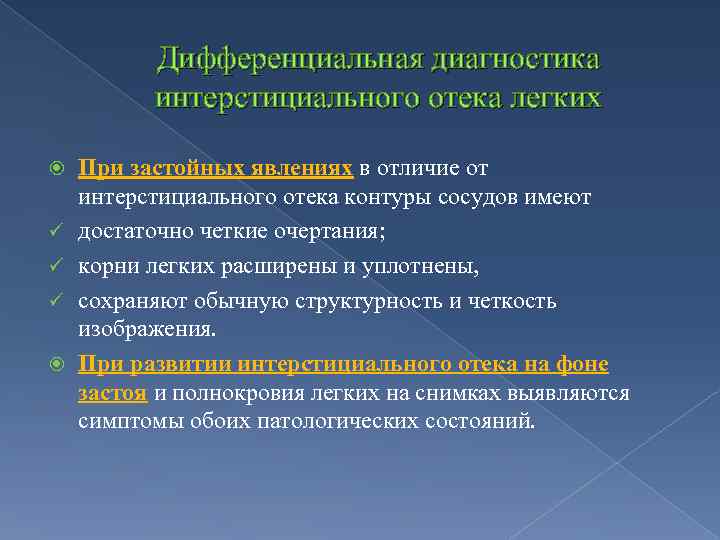 Дифференциальная диагностика интерстициального отека легких

При застойных явлениях в отличие от интерстициального отека контуры сосудов имеют

достаточно четкие очертания;

корни легких расширены и уплотнены,

сохраняют обычную структурность и четкость изображения.

При развитии интерстициального отека на фоне застоя и полнокровия легких на снимках выявляются симптомы обоих патологических состояний.